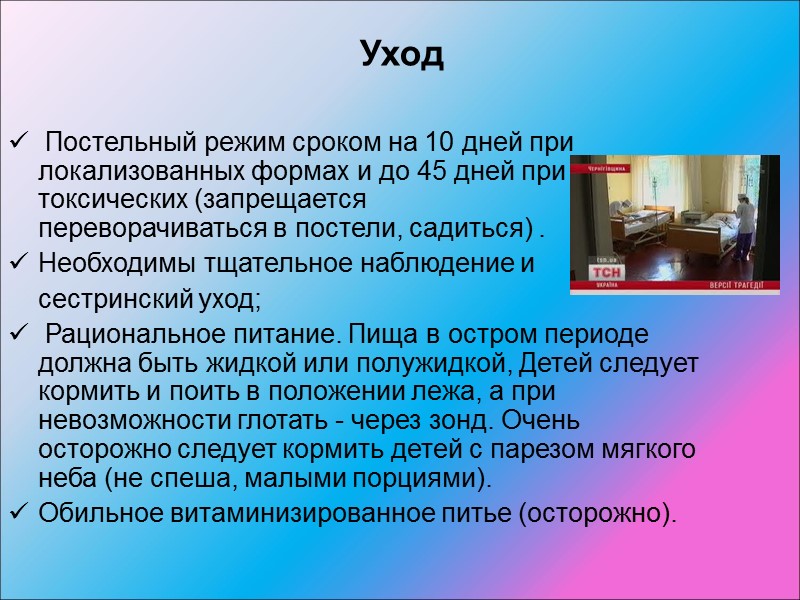 Уход

✓ Постельный режим сроком на 10 дней при локализованных формах и до 45 дней при токсических (запрещается переворачиваться в постели, садиться) .
✓ Необходимы тщательное наблюдение и сестринский уход;
✓ Рациональное питание. Пища в остром периоде должна быть жидкой или полужидкой, Детей следует кормить и поить в положении лежа, а при невозможности глотать - через зонд. Очень осторожно следует кормить детей с парезом мягкого неба (не спеша, малыми порциями).
✓ Обильное витаминизированное питье (осторожно).

Чернігівщина
tsn.ua
ТСН
УКРАЇНА
ВЕРСІЇ ТРАГЕДІЇ